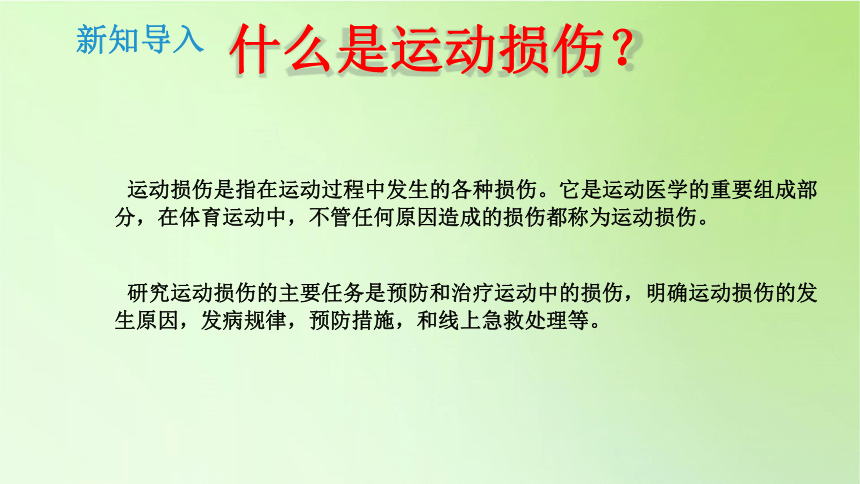 新知导入 什么是运动损伤？

运动损伤是指在运动过程中发生的各种损伤。它是运动医学的重要组成部分，在体育运动中，不管任何原因造成的损伤都称为运动损伤。

研究运动损伤的主要任务是预防和治疗运动中的损伤，明确运动损伤的发生原因，发病规律，预防措施，和线上急救处理等。